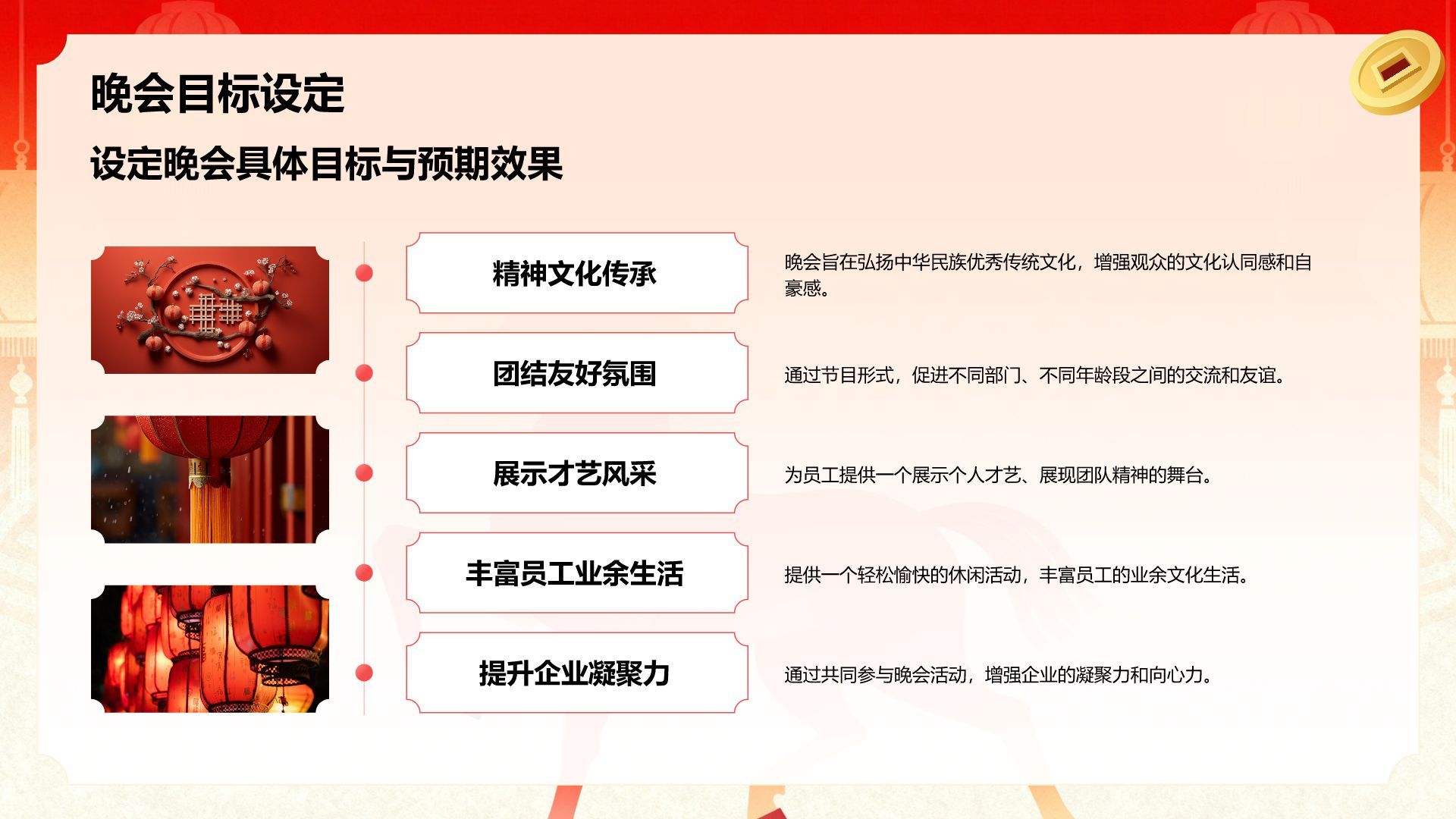 晚会目标设定

设定晚会具体目标与预期效果

精神文化传承

晚会旨在弘扬中华民族优秀传统文化，增强观众的文化认同感和自豪感。

团结友好氛围

通过节目形式，促进不同部门、不同年龄段之间的交流和友谊。

展示才艺风采

为员工提供一个展示个人才艺、展现团队精神的舞台。

丰富员工业余生活

提供一个轻松愉快的休闲活动，丰富员工的业余文化生活。

提升企业凝聚力

通过共同参与晚会活动，增强企业的凝聚力和向心力。